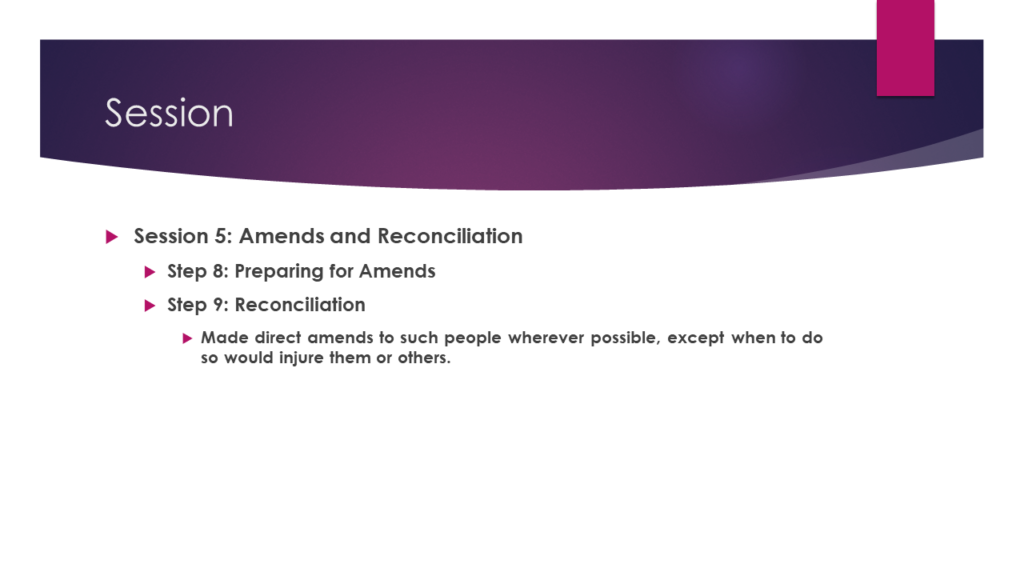 Session

Session 5: Amends and Reconciliation

Step 8: Preparing for Amends

Step 9: Reconciliation

Made direct amends to such people wherever possible, except when to do so would injure them or others.